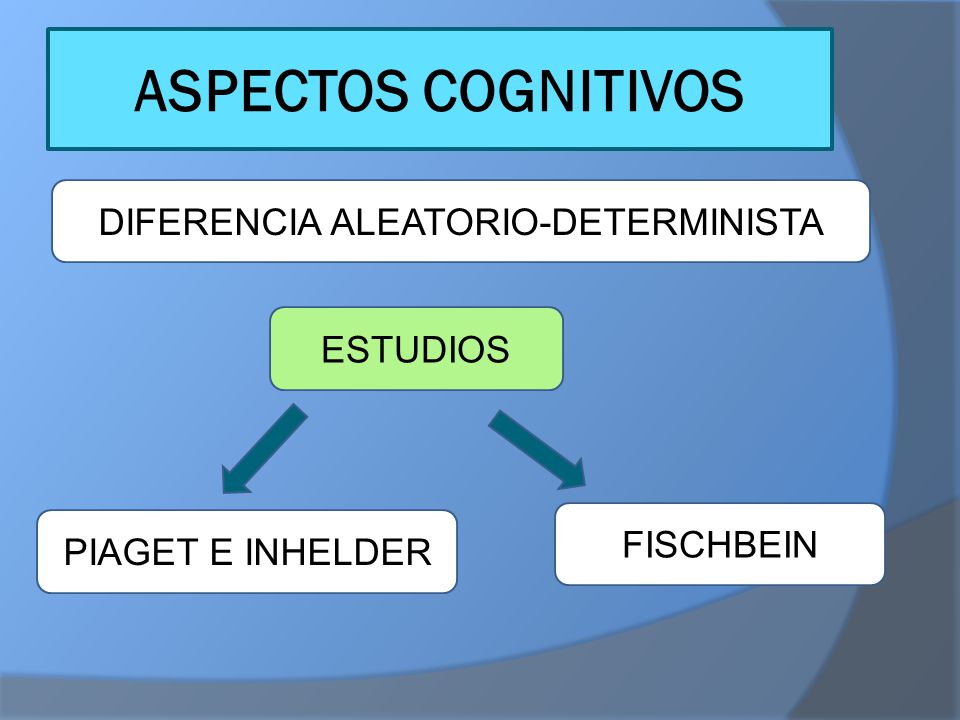 ASPECTOS COGNITIVOS

DIFERENCIA ALEATORIO-DETERMINISTA

ESTUDIOS

PIAGET E INHELDER

FISCHBEIN